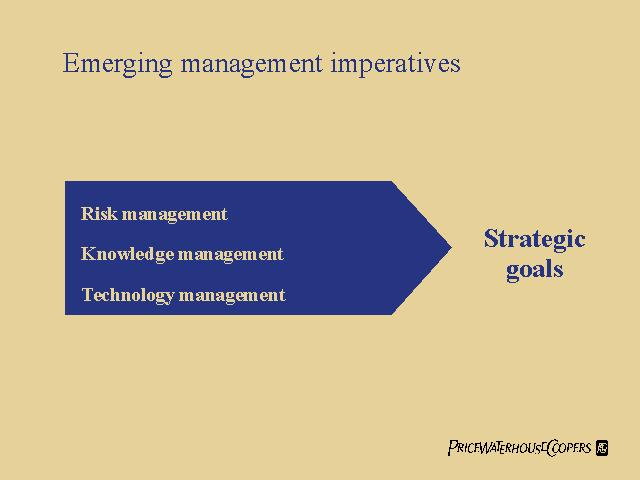 Emerging management imperatives

Risk management

Knowledge management

Technology management

Strategic goals

PRICEWATERHOUSECOOPERS